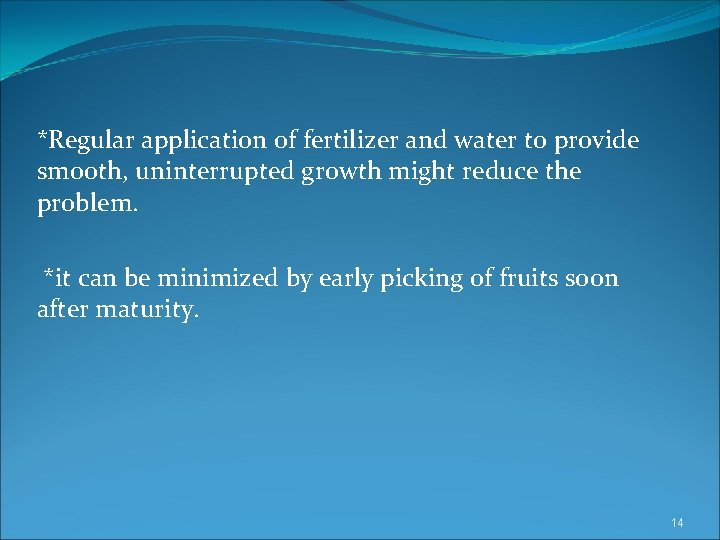 *Regular application of fertilizer and water to provide smooth, uninterrupted growth might reduce the problem.

*it can be minimized by early picking of fruits soon after maturity.

14